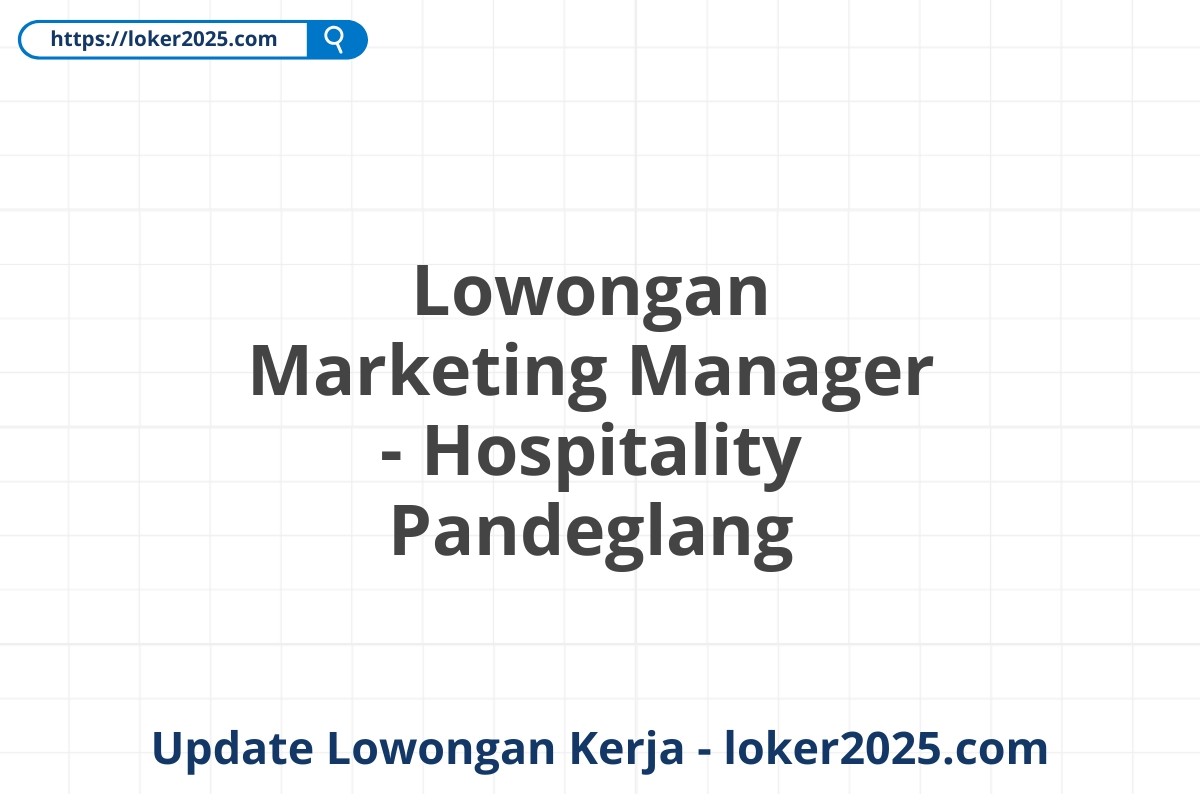 https://loker2025.com

Lowongan Marketing Manager - Hospitality Pandeglang

Update Lowongan Kerja - loker2025.com